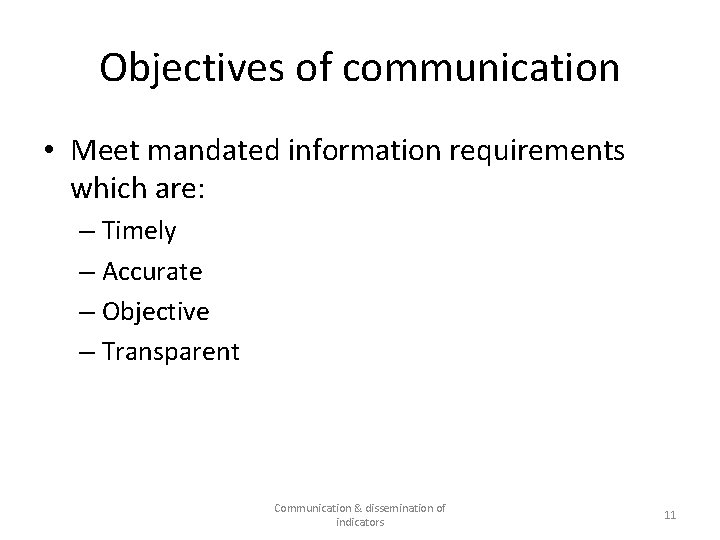 Objectives of communication

• Meet mandated information requirements which are:
– Timely
– Accurate
– Objective
– Transparent

Communication & dissemination of indicators

11